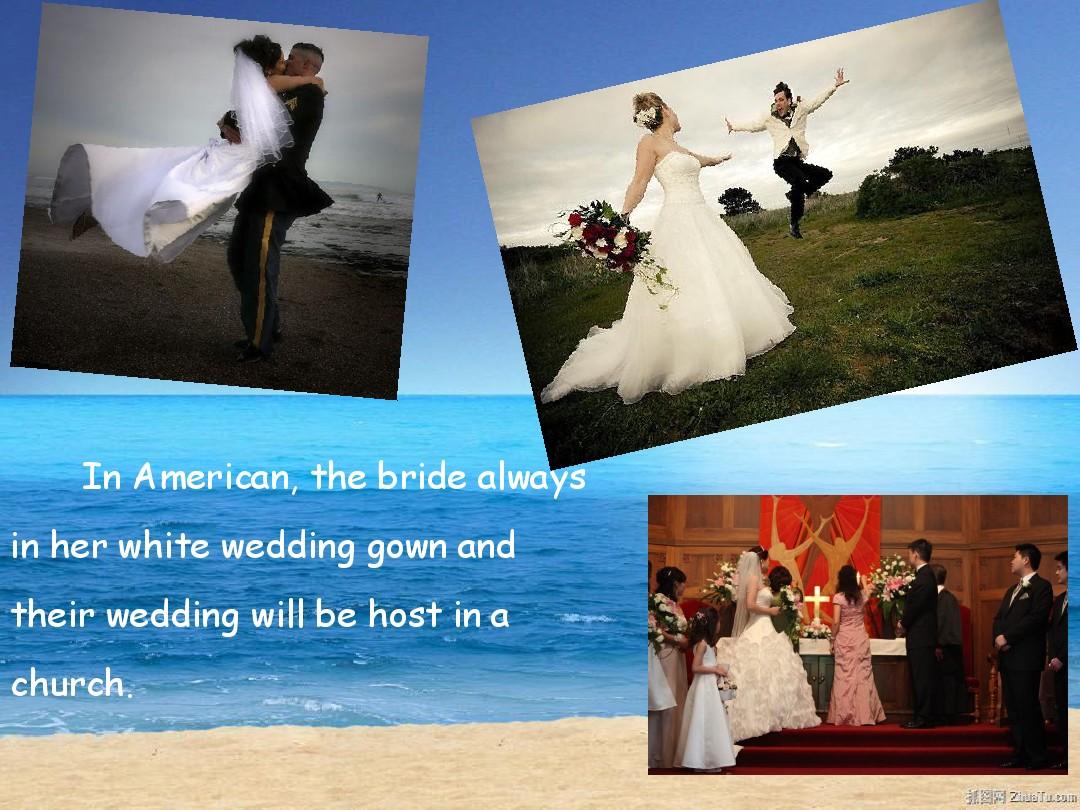 In American, the bride always in her white wedding gown and their wedding will be host in a church.

抓图网 ZhuaTu.com